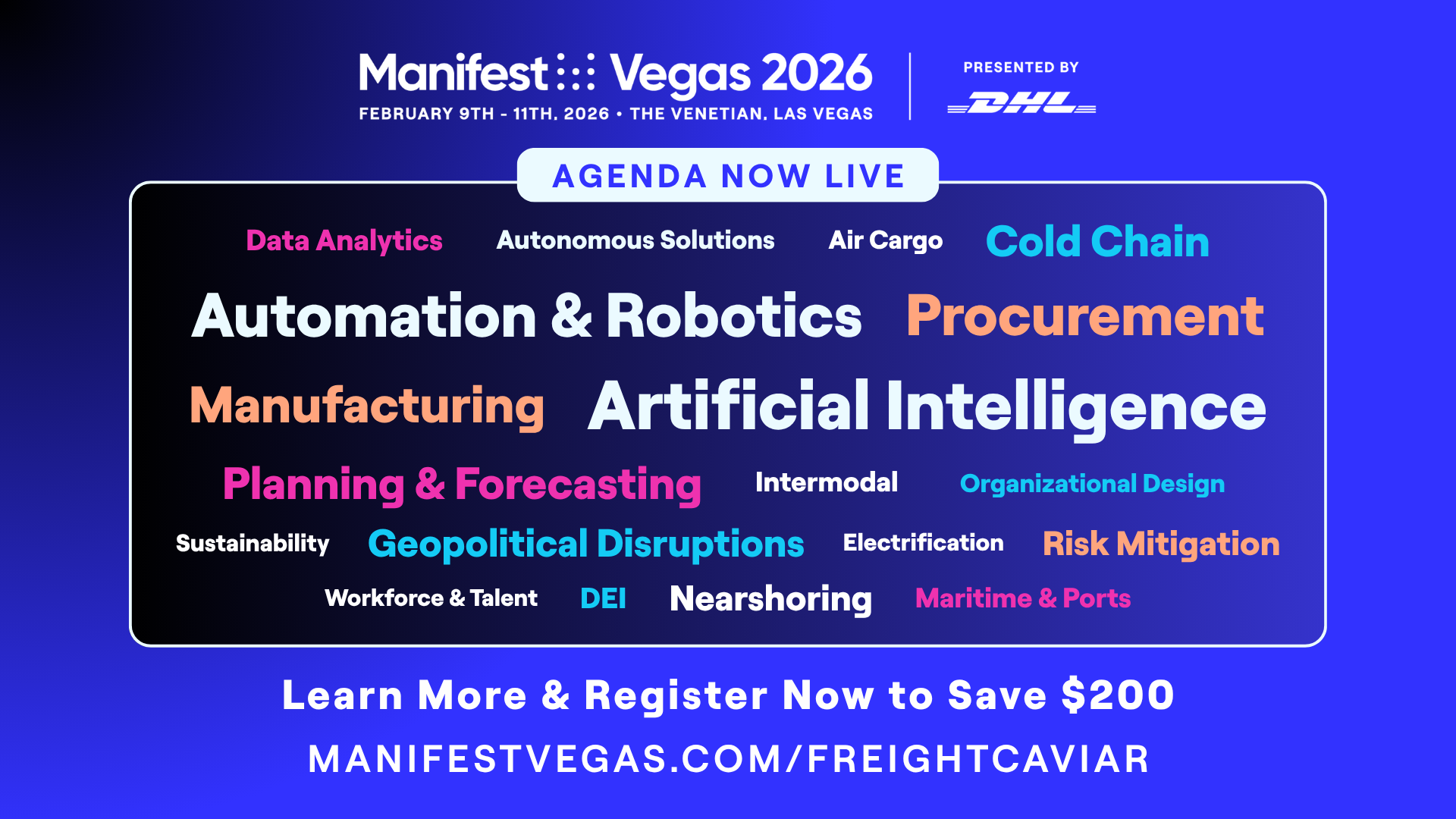 Manifest Vegas 2026
FEBRUARY 9TH - 11TH, 2026 • THE VENETIAN, LAS VEGAS

PRESENTED BY
DHL

AGENDA NOW LIVE

Data Analytics Autonomous Solutions Air Cargo Cold Chain

Automation & Robotics Procurement

Manufacturing Artificial Intelligence

Planning & Forecasting Intermodal Organizational Design

Sustainability Geopolitical Disruptions Electrification Risk Mitigation

Workforce & Talent DEI Nearshoring Maritime & Ports

Learn More & Register Now to Save $200

MANIFESTVEGAS.COM/FREIGHTCAVIAR